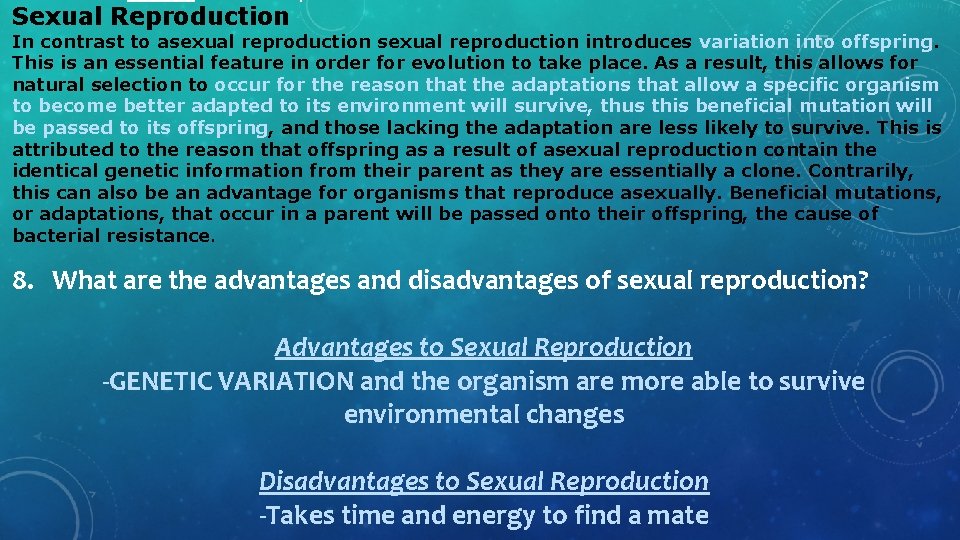 Sexual Reproduction

In contrast to asexual reproduction sexual reproduction introduces variation into offspring. This is an essential feature in order for evolution to take place. As a result, this allows for natural selection to occur for the reason that the adaptations that allow a specific organism to become better adapted to its environment will survive, thus this beneficial mutation will be passed to its offspring, and those lacking the adaptation are less likely to survive. This is attributed to the reason that offspring as a result of asexual reproduction contain the identical genetic information from their parent as they are essentially a clone. Contrarily, this can also be an advantage for organisms that reproduce asexually. Beneficial mutations, or adaptations, that occur in a parent will be passed onto their offspring, the cause of bacterial resistance.

8. What are the advantages and disadvantages of sexual reproduction?

Advantages to Sexual Reproduction
-GENETIC VARIATION and the organism are more able to survive environmental changes

Disadvantages to Sexual Reproduction
-Takes time and energy to find a mate